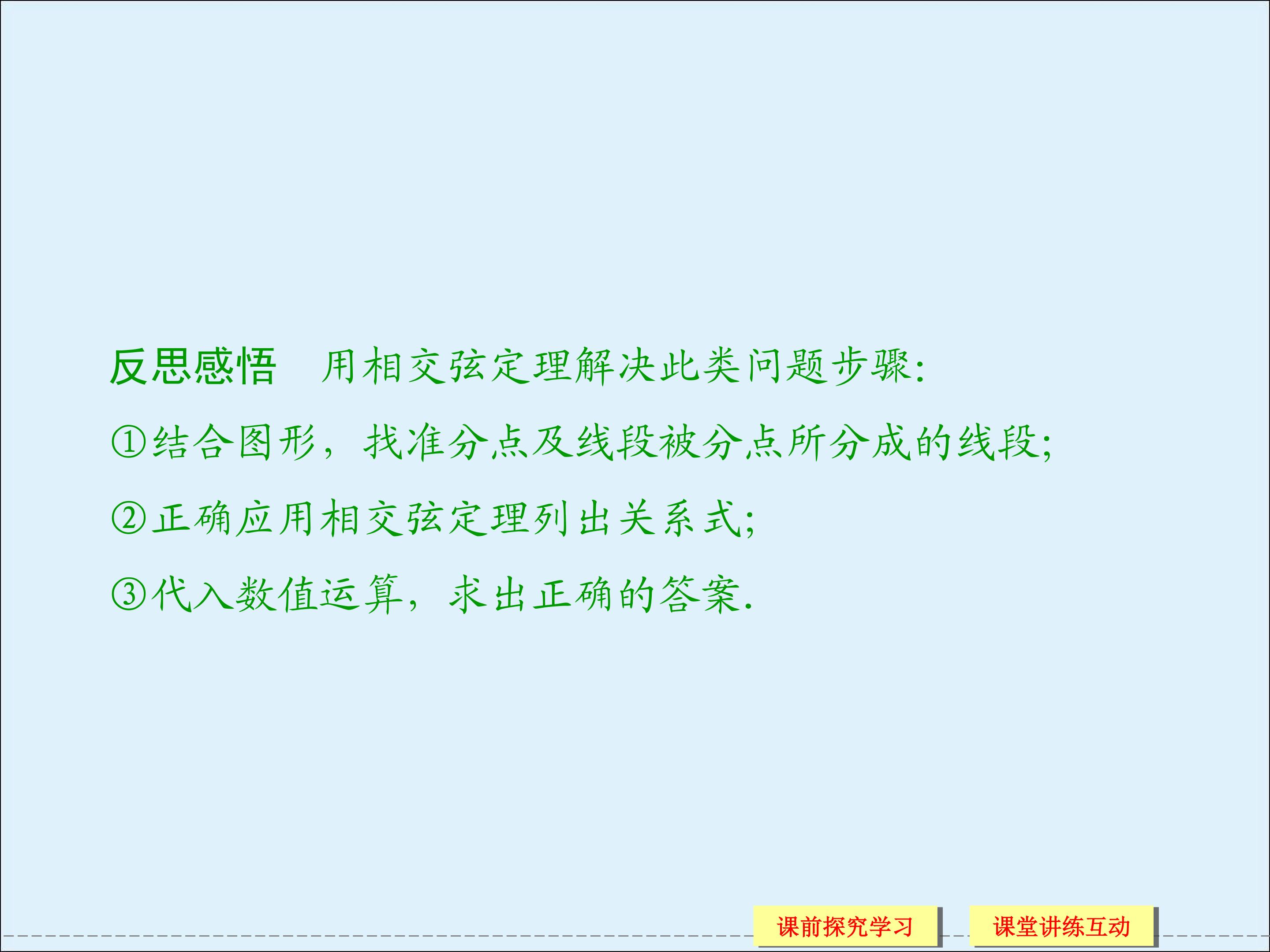 反思感悟　用相交弦定理解决此类问题步骤:

①结合图形，找准分点及线段被分点所分成的线段;

②正确应用相交弦定理列出关系式;

③代入数值运算，求出正确的答案.

课前探究学习

课堂讲练互动